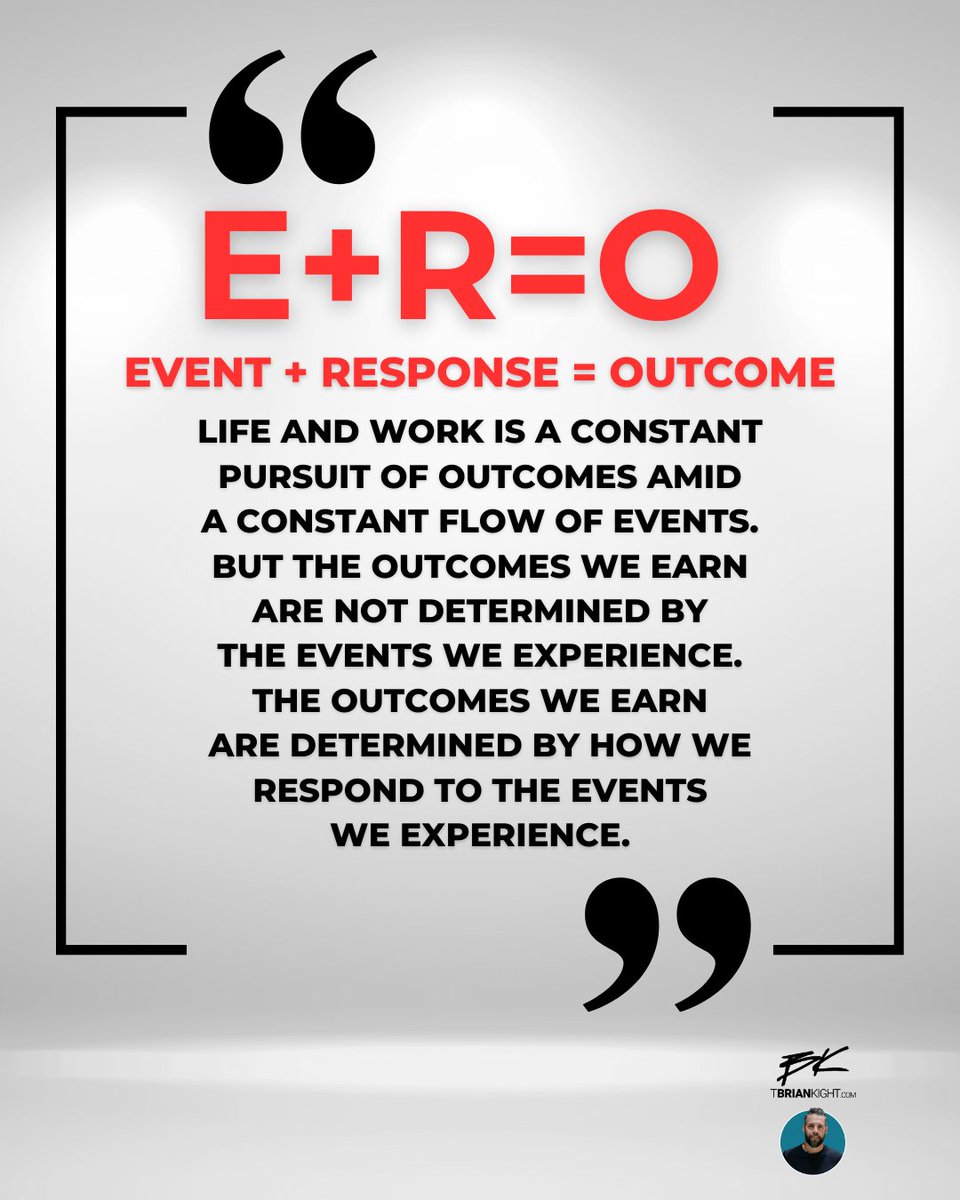 “

E+R=O

EVENT + RESPONSE = OUTCOME

LIFE AND WORK IS A CONSTANT PURSUIT OF OUTCOMES AMID A CONSTANT FLOW OF EVENTS. BUT THE OUTCOMES WE EARN ARE NOT DETERMINED BY THE EVENTS WE EXPERIENCE. THE OUTCOMES WE EARN ARE DETERMINED BY HOW WE RESPOND TO THE EVENTS WE EXPERIENCE.

”

BK
TBRIANKIGHT.COM